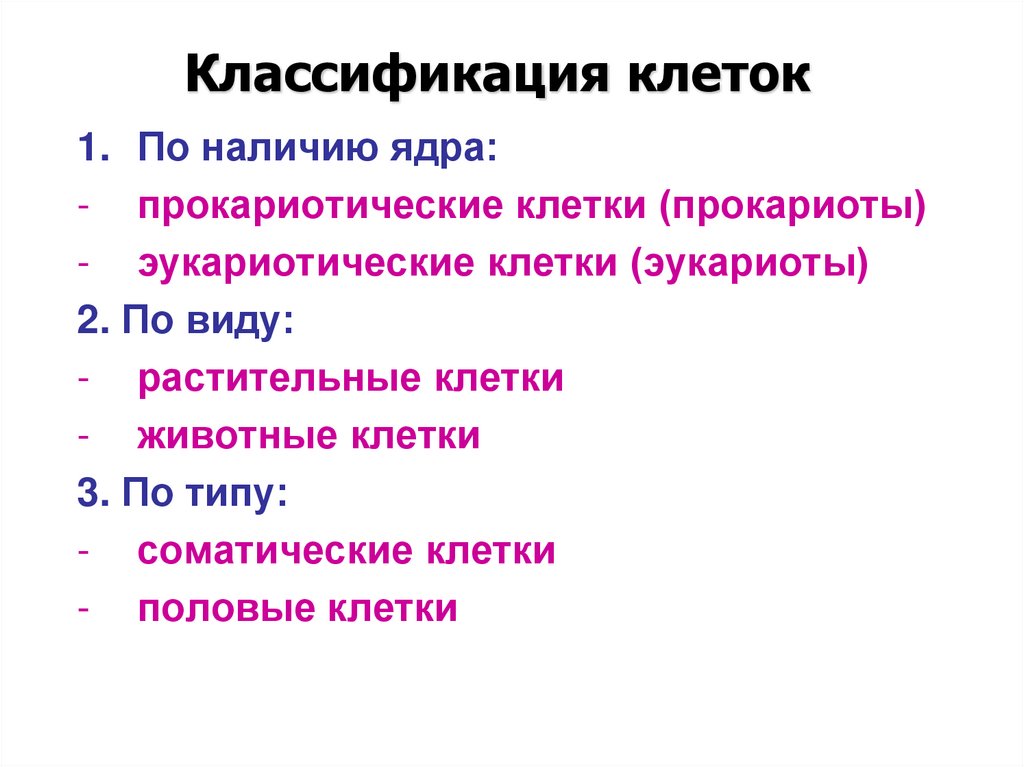 Классификация клеток

1. По наличию ядра:
- прокариотические клетки (прокариоты)
- эукариотические клетки (эукариоты)

2. По виду:
- растительные клетки
- животные клетки

3. По типу:
- соматические клетки
- половые клетки